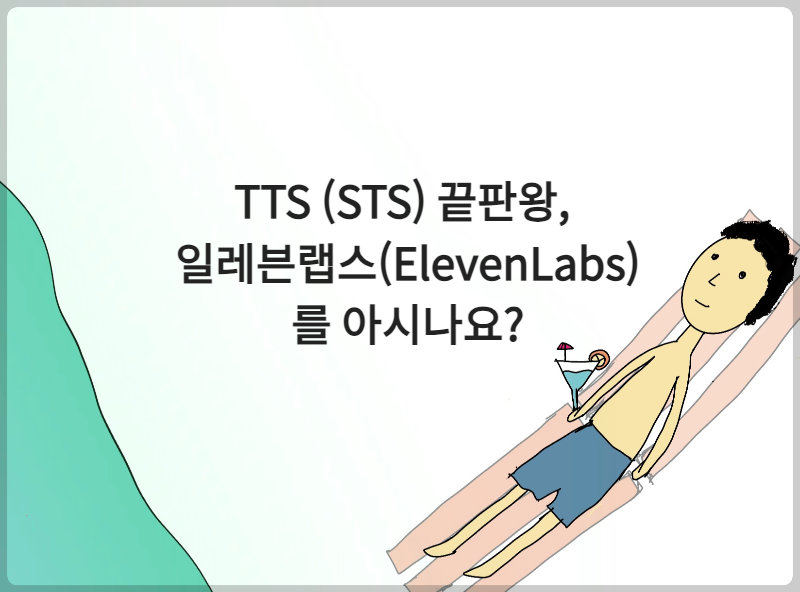 TTS (STS) 끝판왕,
일레븐랩스(ElevenLabs)
를 아시나요?